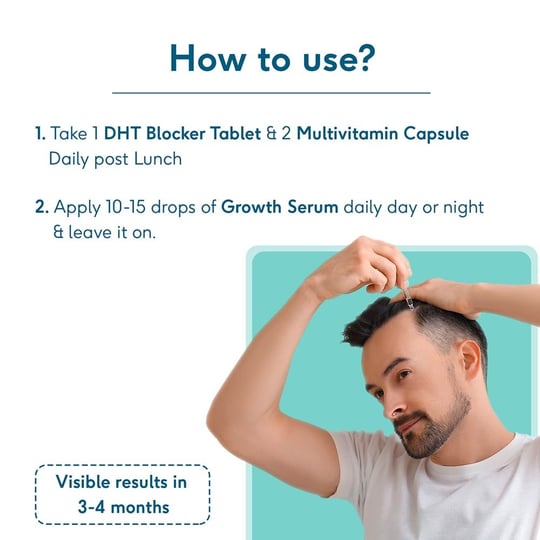 How to use?

1. Take 1 DHT Blocker Tablet & 2 Multivitamin Capsule Daily post Lunch

2. Apply 10-15 drops of Growth Serum daily day or night & leave it on.

Visible results in 3-4 months